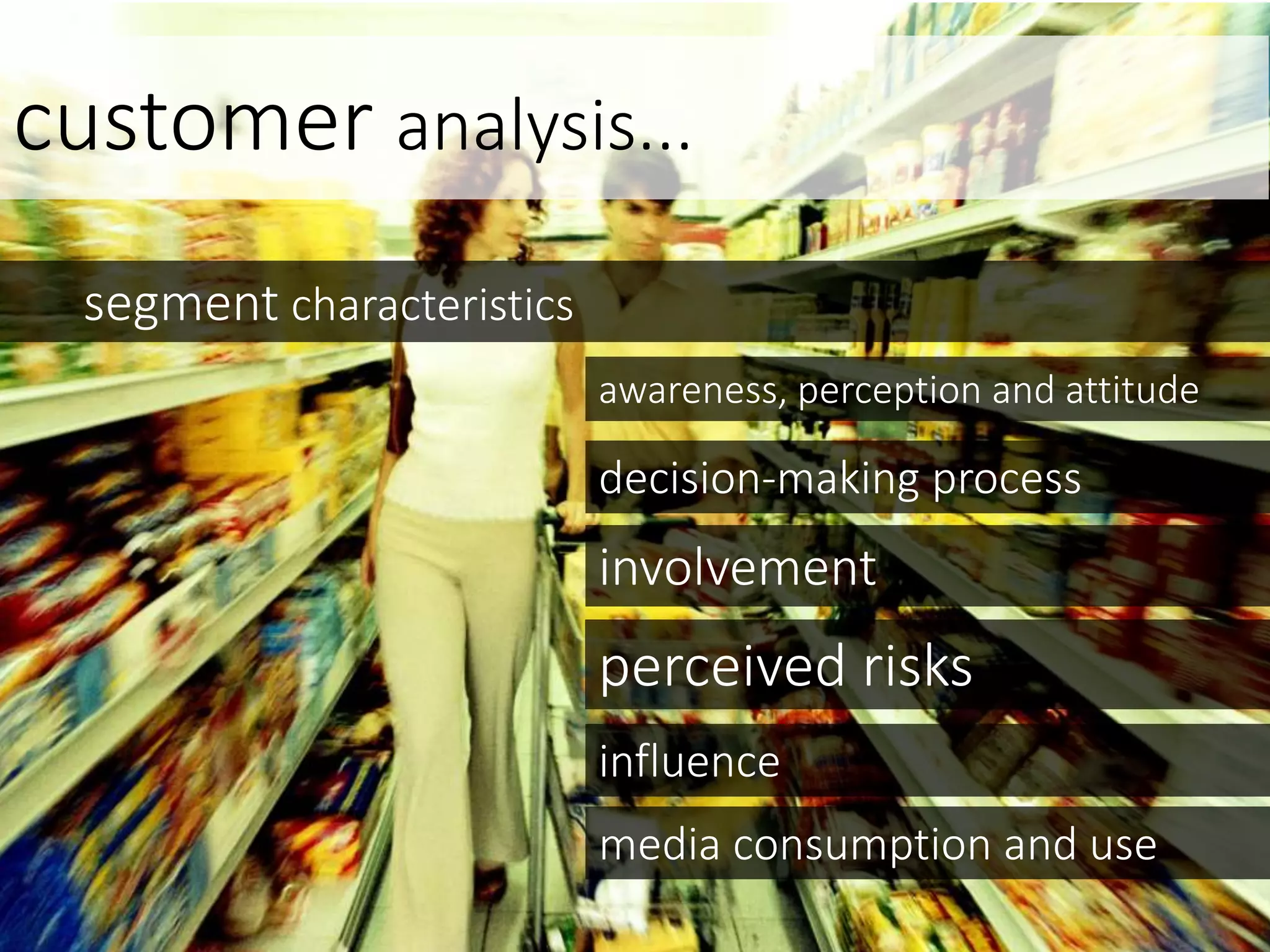 customer analysis...

segment characteristics

awareness, perception and attitude

decision-making process

involvement

perceived risks

influence

media consumption and use